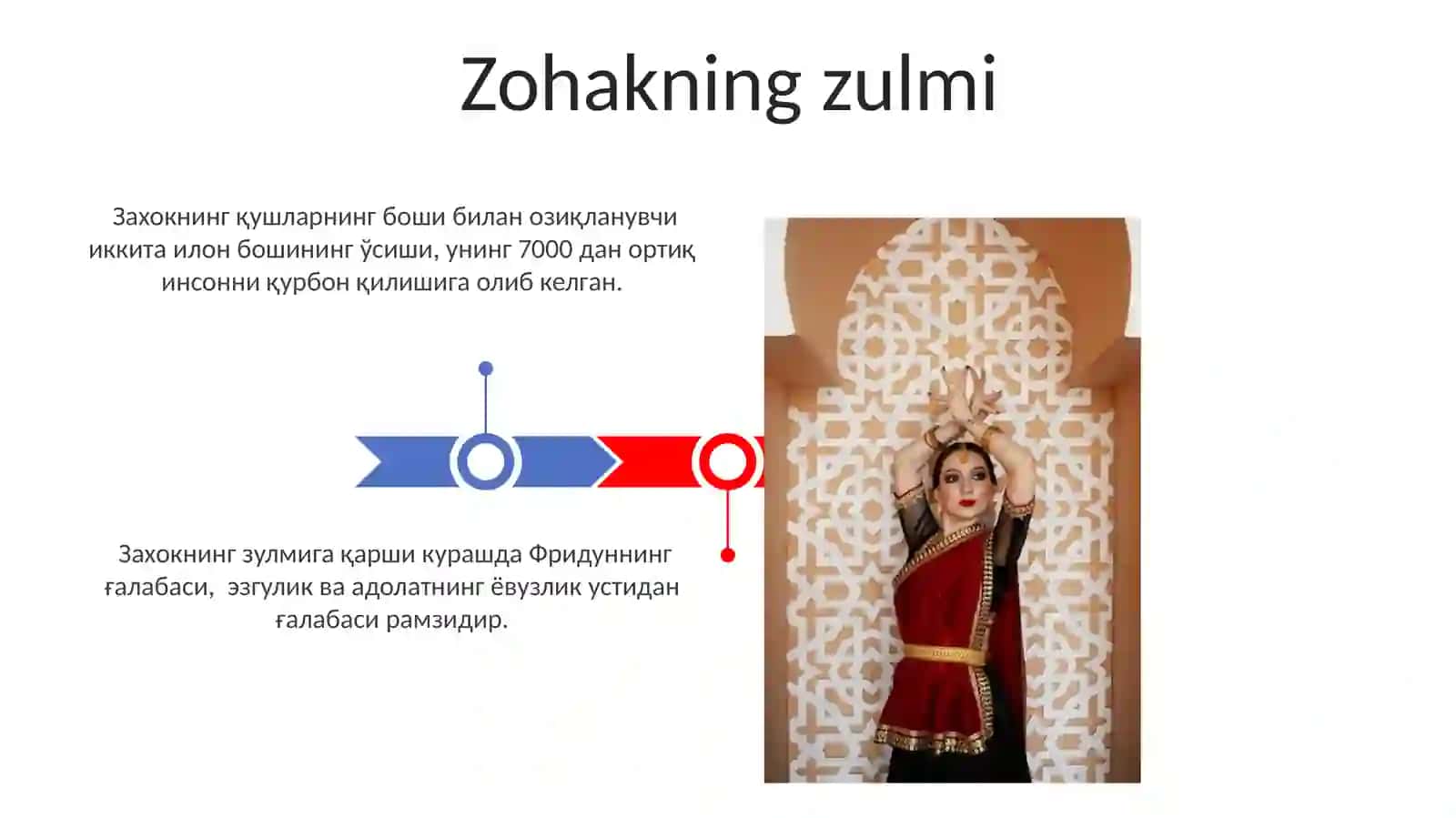 Zohakning zulmi

Захокнинг қушларнинг боши билан озиқланувчи иккита илон бошининг ўсиши, унинг 7000 дан ортиқ инсонни қурбон қилишига олиб келган.

Захокнинг зулмига қарши курашда Фридуннинг ғалабаси,  эзгулик ва адолатнинг ёвузлик устидан ғалабаси рамзидир.